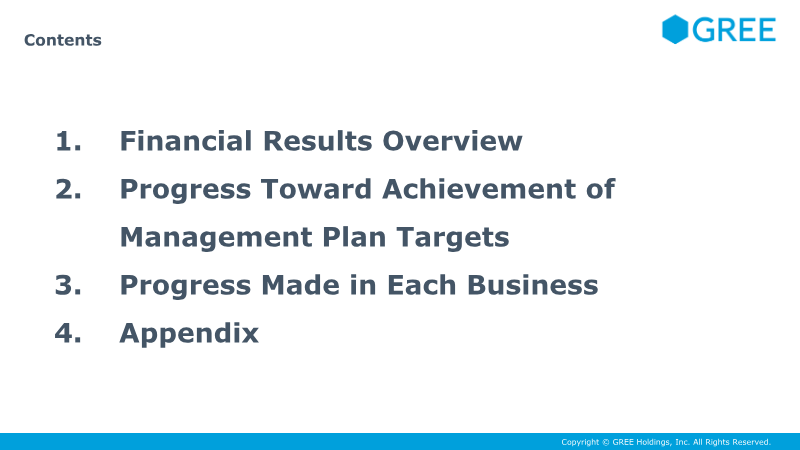 Contents

GREE

1. Financial Results Overview
2. Progress Toward Achievement of Management Plan Targets
3. Progress Made in Each Business
4. Appendix

Copyright © GREE Holdings, Inc. All Rights Reserved.